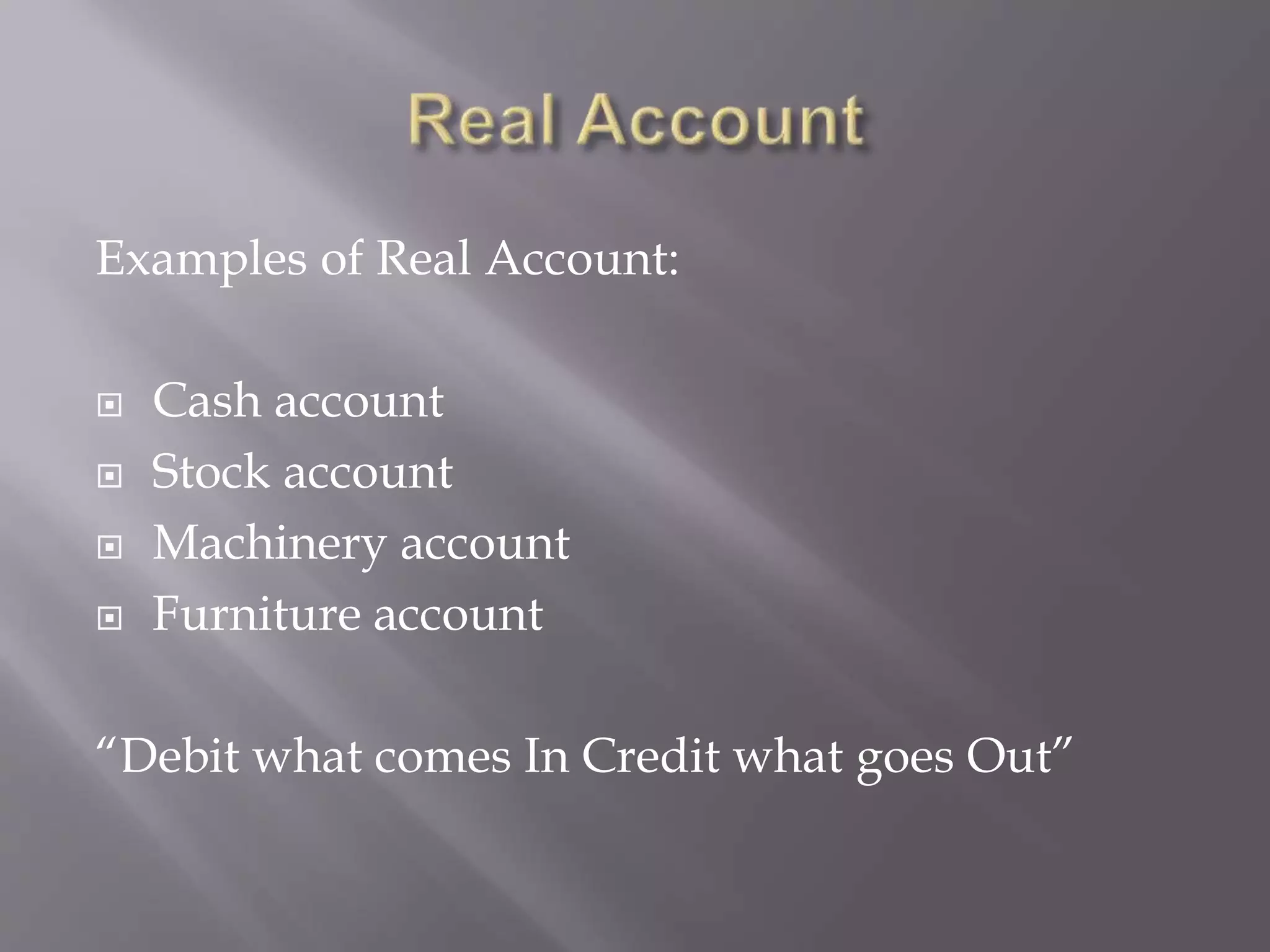 Real Account

Examples of Real Account:

- Cash account
- Stock account
- Machinery account
- Furniture account

“Debit what comes In Credit what goes Out”